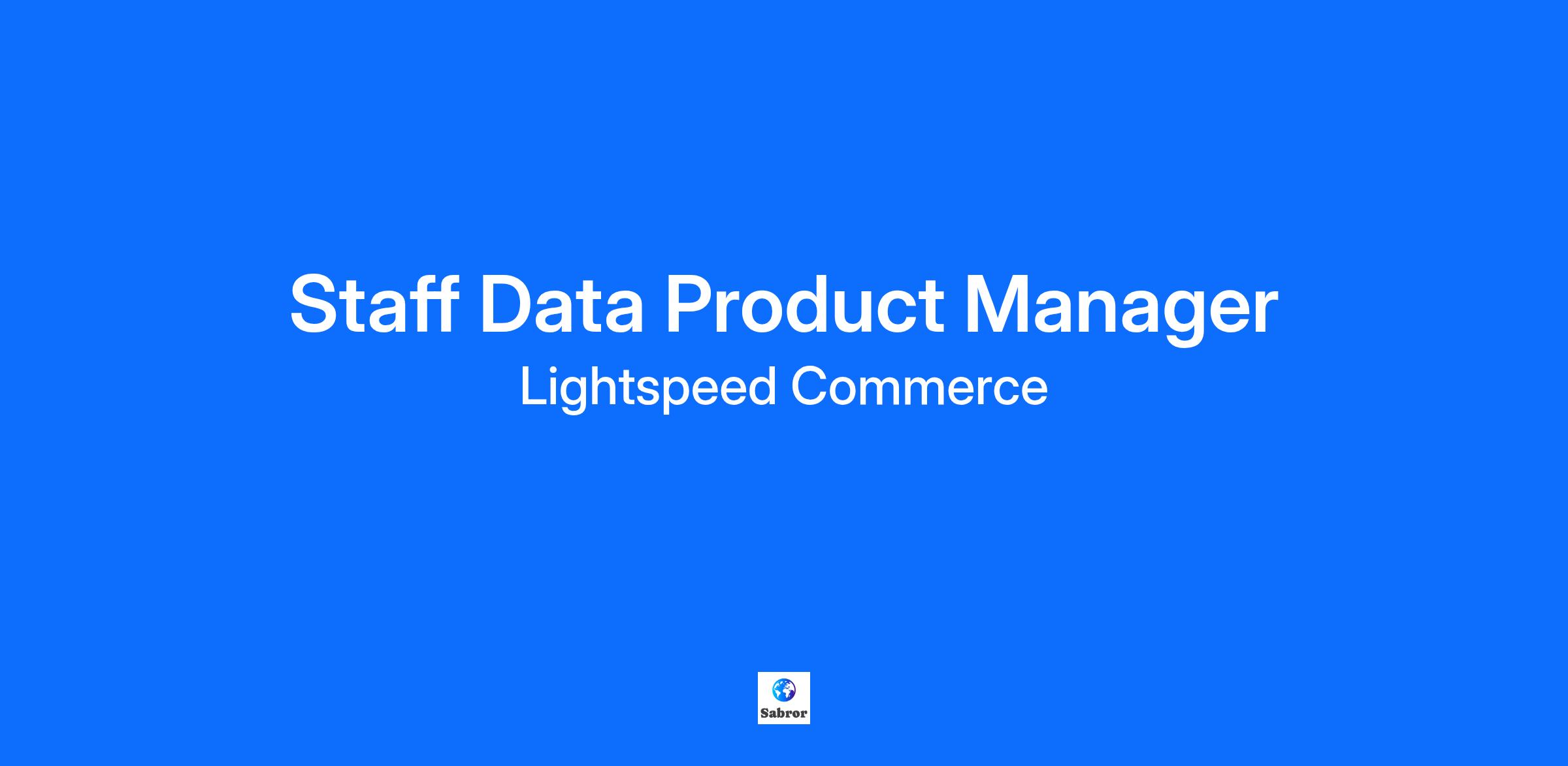 Staff Data Product Manager
Lightspeed Commerce

Sabror